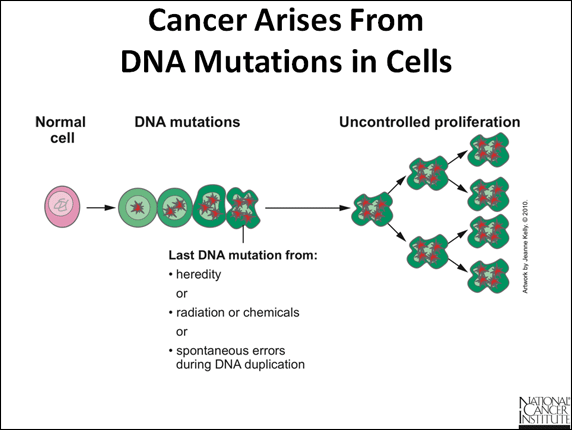 Cancer Arises From
DNA Mutations in Cells

Normal cell

DNA mutations

Uncontrolled proliferation

Last DNA mutation from:
• heredity
or
• radiation or chemicals
or
• spontaneous errors during DNA duplication

Artwork by Jeanne Kelly. © 2010.

NATIONAL CANCER INSTITUTE